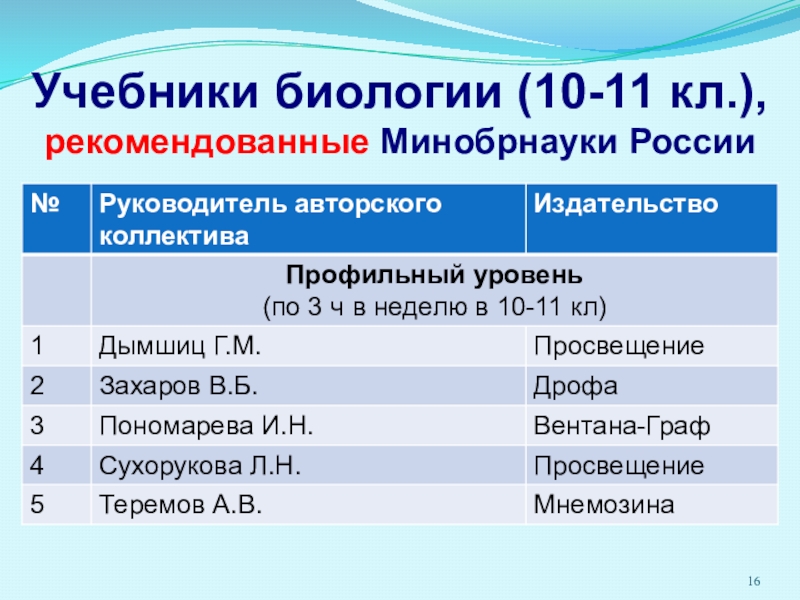 Учебники биологии (10-11 кл.), рекомендованные Минобрнауки России

| № | Руководитель авторского коллектива | Издательство |
|---|---|---|
| | Профильный уровень (по 3 ч в неделю в 10-11 кл) | |
| 1 | Дымшиц Г.М. | Просвещение |
| 2 | Захаров В.Б. | Дрофа |
| 3 | Пономарева И.Н. | Вентана-Граф |
| 4 | Сухорукова Л.Н. | Просвещение |
| 5 | Теремов А.В. | Мнемозина |

16